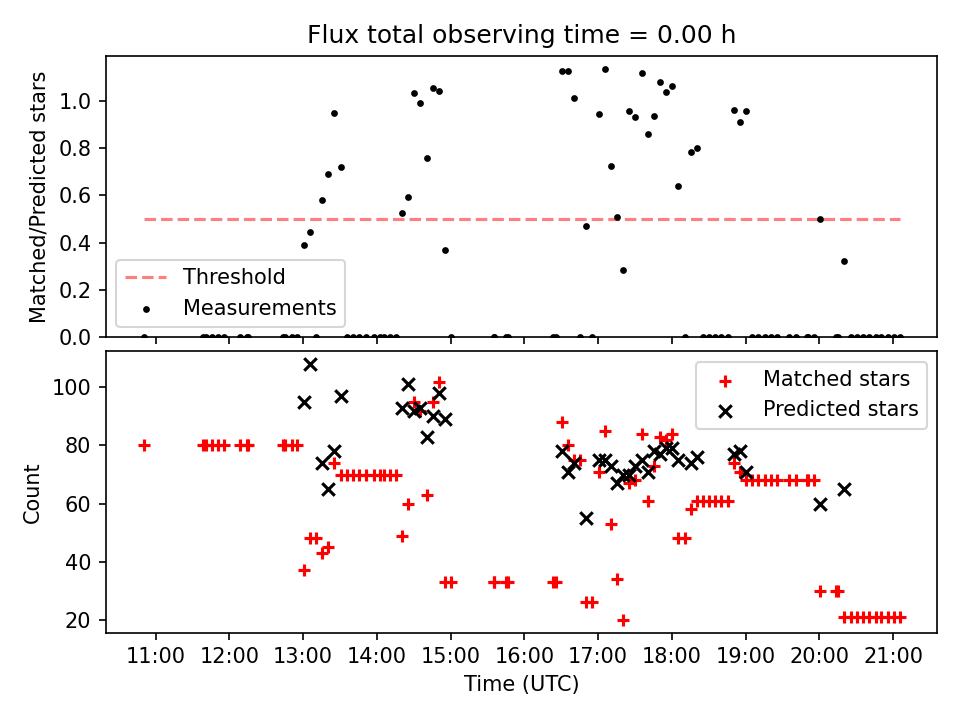 Flux total observing time = 0.00 h

Matched/Predicted stars

1.0
0.8
0.6
0.4
0.2
0.0

Threshold
Measurements

Count

100
80
60
40
20

Matched stars
Predicted stars

11:00
12:00
13:00
14:00
15:00
16:00
17:00
18:00
19:00
20:00
21:00

Time (UTC)